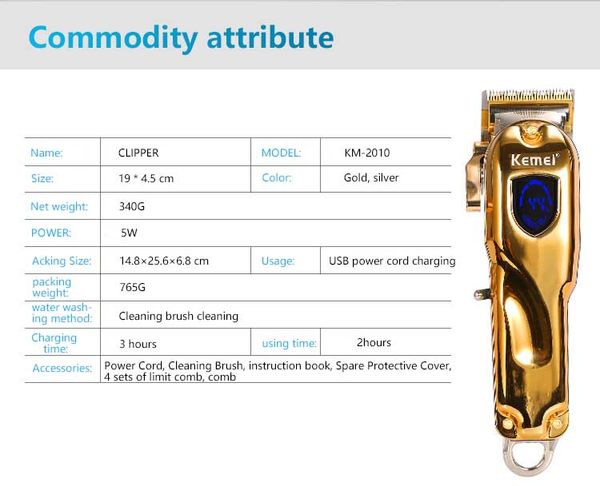 Commodity attribute

| Name: | CLIPPER | MODEL: | KM-2010 |
|---|---|---|---|
| Size: | 19 * 4.5 cm | Color: | Gold, silver |
| Net weight: | 340G | | |
| POWER: | 5W | | |
| Acking Size: | 14.8×25.6×6.8 cm | Usage: | USB power cord charging |
| packing weight: | 765G | | |
| water washing method: | Cleaning brush cleaning | | |
| Charging time: | 3 hours | using time: | 2hours |
| Accessories: | Power Cord, Cleaning Brush, instruction book, Spare Protective Cover, 4 sets of limit comb, comb | | |

Kemei